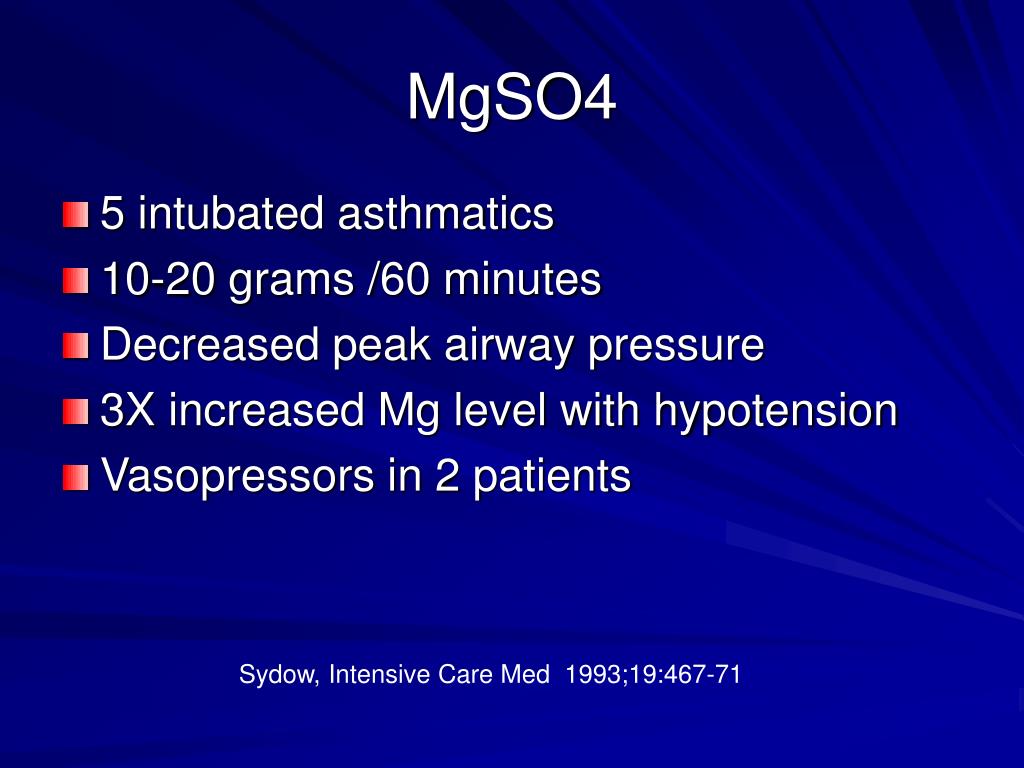 MgSO4

5 intubated asthmatics
10-20 grams /60 minutes
Decreased peak airway pressure
3X increased Mg level with hypotension
Vasopressors in 2 patients

Sydow, Intensive Care Med 1993;19:467-71